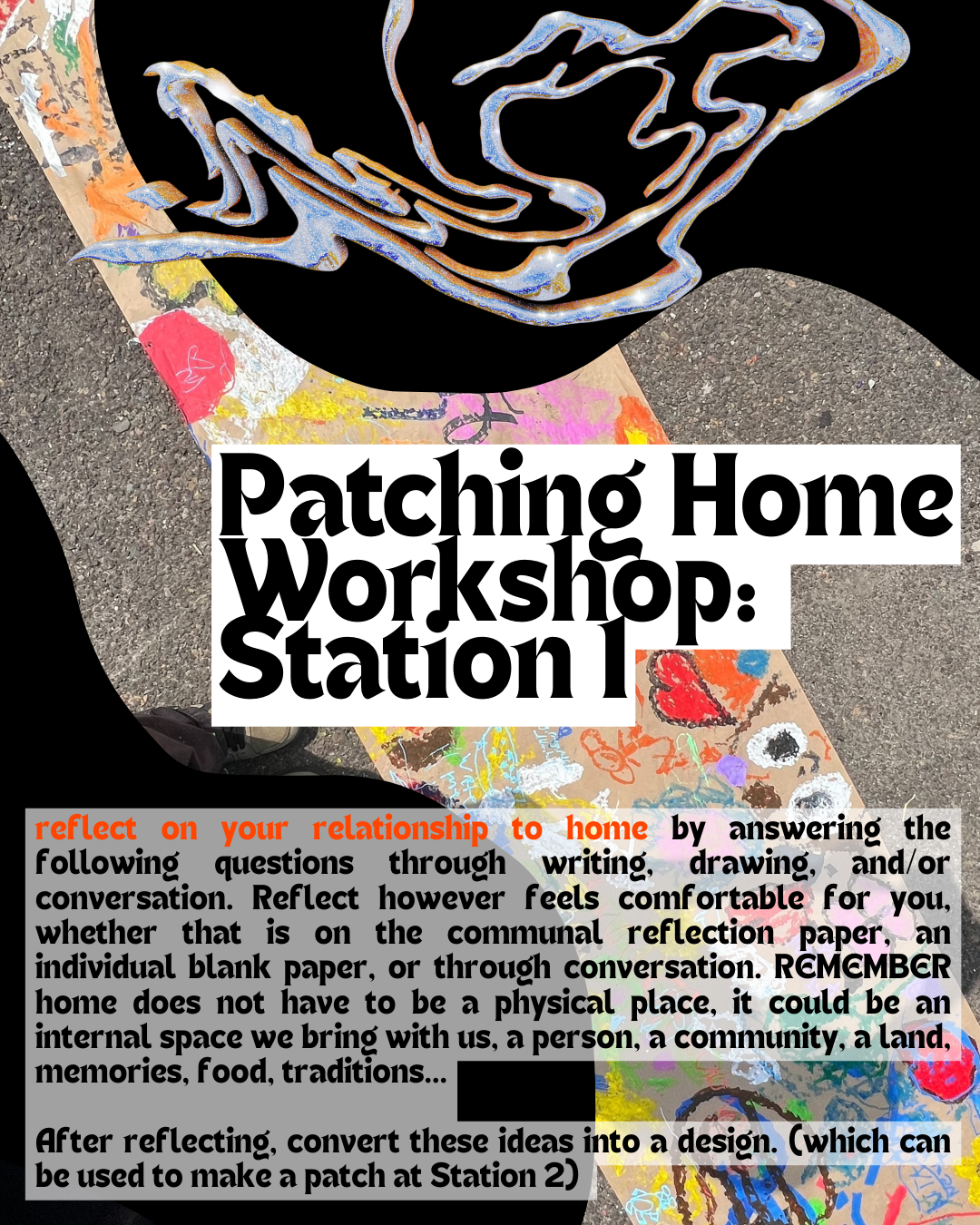 Patching Home Workshop: Station 1

reflect on your relationship to home by answering the following questions through writing, drawing, and/or conversation. Reflect however feels comfortable for you, whether that is on the communal reflection paper, an individual blank paper, or through conversation. REMEMBER home does not have to be a physical place, it could be an internal space we bring with us, a person, a community, a land, memories, food, traditions...

After reflecting, convert these ideas into a design. (which can be used to make a patch at Station 2)